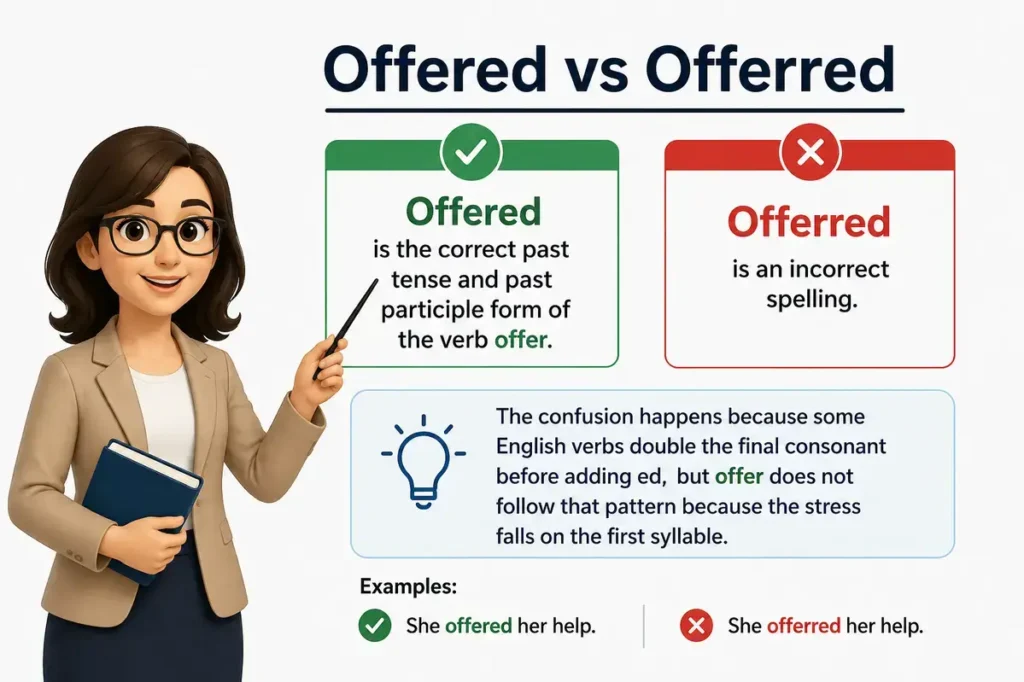 Offered vs Offerred

Offered
is the correct past tense and past participle form of the verb offer.

Offerred
is an incorrect spelling.

The confusion happens because some English verbs double the final consonant before adding ed, but offer does not follow that pattern because the stress falls on the first syllable.

Examples:
She offered her help.
She offerred her help.